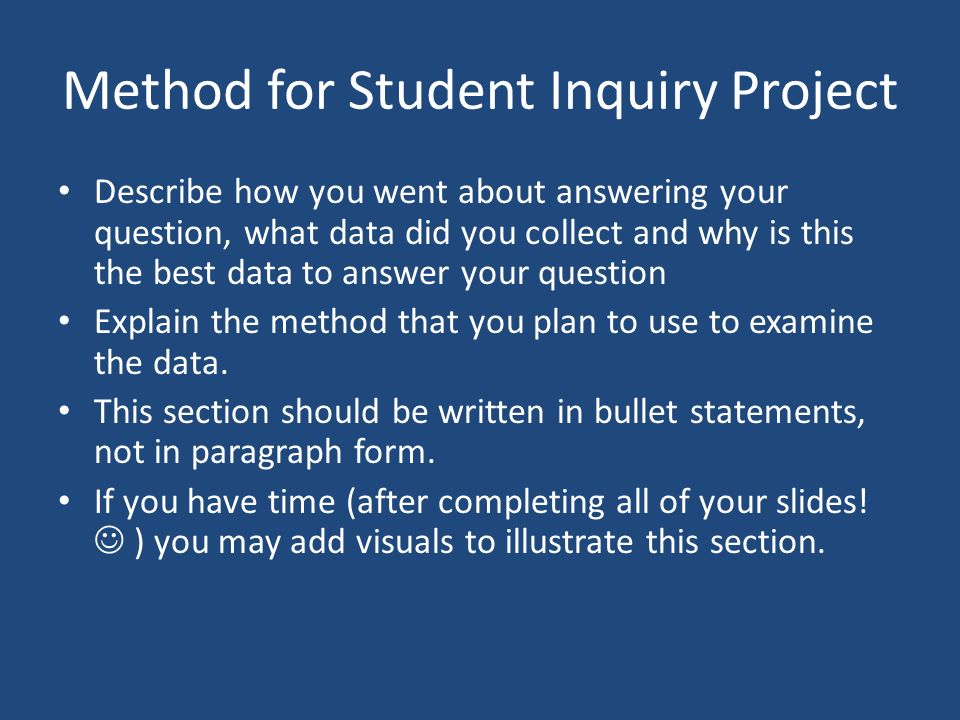 Method for Student Inquiry Project

• Describe how you went about answering your question, what data did you collect and why is this the best data to answer your question

• Explain the method that you plan to use to examine the data.

• This section should be written in bullet statements, not in paragraph form.

• If you have time (after completing all of your slides! ☺ ) you may add visuals to illustrate this section.